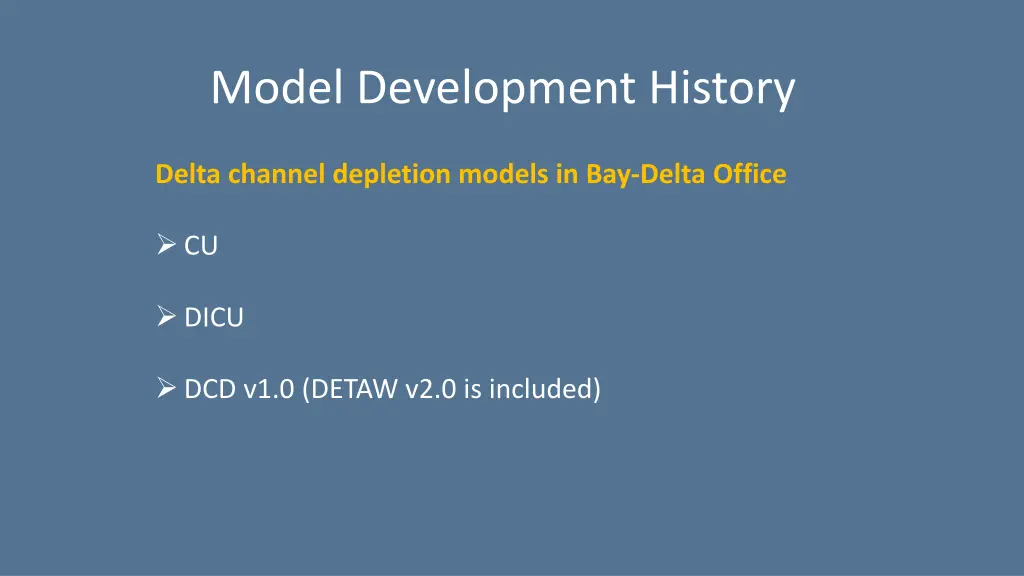 Model Development History

Delta channel depletion models in Bay-Delta Office

➢ CU

➢ DICU

➢ DCD v1.0 (DETAW v2.0 is included)